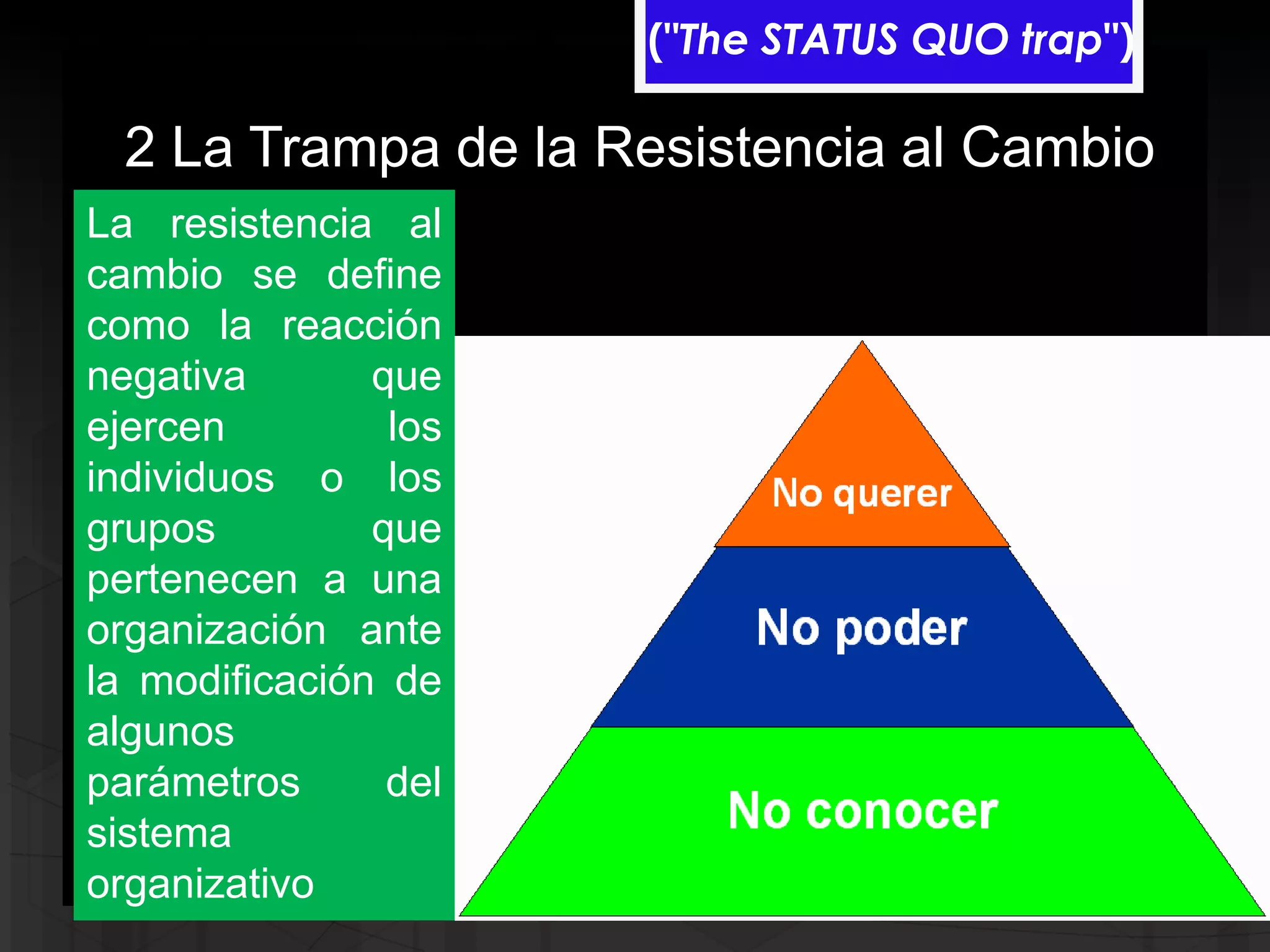 ("The STATUS QUO trap")

2 La Trampa de la Resistencia al Cambio

La resistencia al cambio se define como la reacción negativa que ejercen los individuos o los grupos que pertenecen a una organización ante la modificación de algunos parámetros del sistema organizativo

No querer

No poder

No conocer